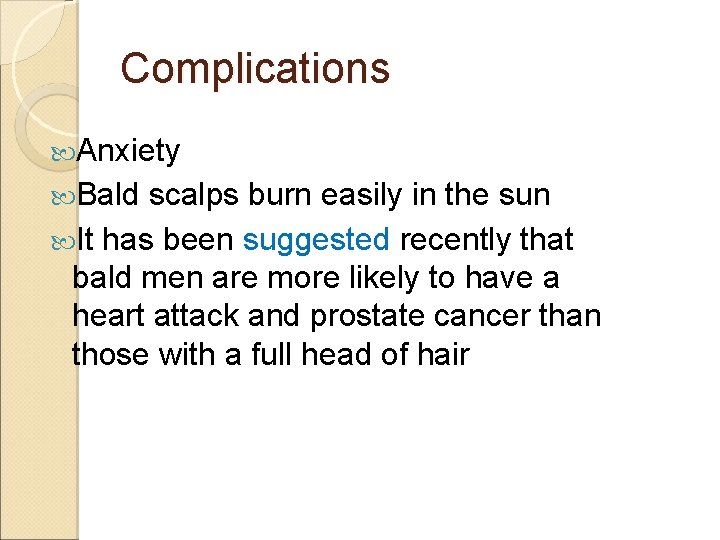 Complications

Anxiety

Bald scalps burn easily in the sun

It has been suggested recently that bald men are more likely to have a heart attack and prostate cancer than those with a full head of hair